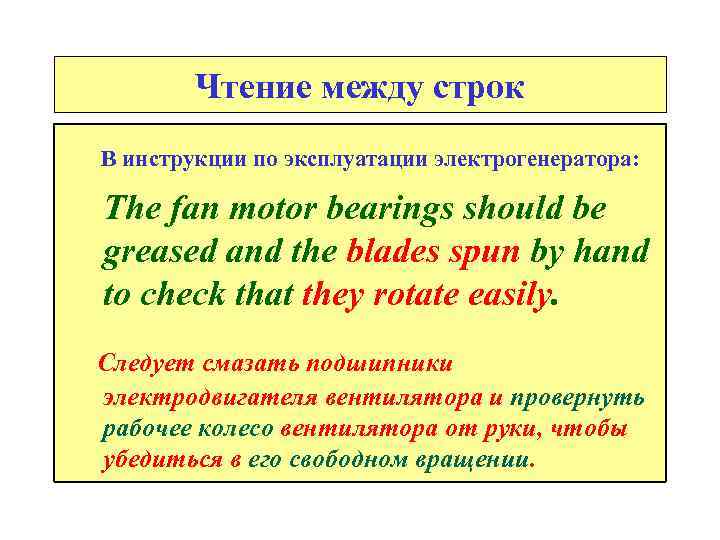 Чтение между строк

В инструкции по эксплуатации электрогенератора:

The fan motor bearings should be greased and the blades spun by hand to check that they rotate easily.

Следует смазать подшипники электродвигателя вентилятора и провернуть рабочее колесо вентилятора от руки, чтобы убедиться в его свободном вращении.